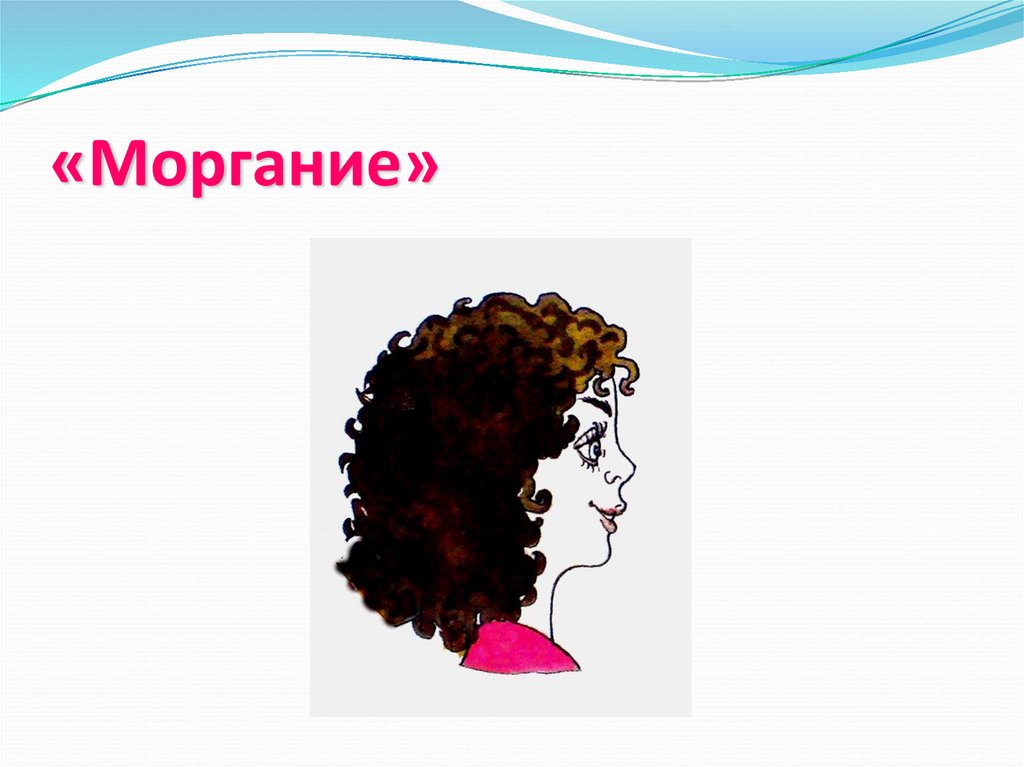 «Моргание»